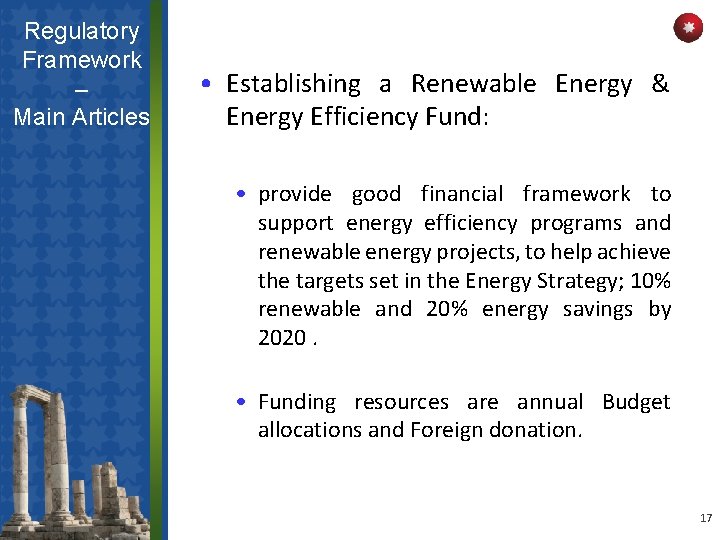 Regulatory Framework – Main Articles

• Establishing a Renewable Energy & Energy Efficiency Fund:

• provide good financial framework to support energy efficiency programs and renewable energy projects, to help achieve the targets set in the Energy Strategy; 10% renewable and 20% energy savings by 2020 .

• Funding resources are annual Budget allocations and Foreign donation.

17